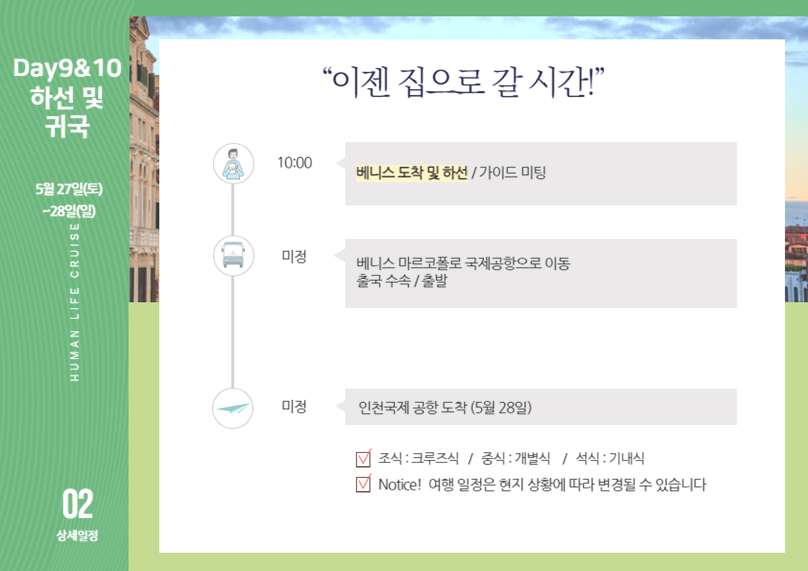 Day9&10
하선 및
귀국

5월 27일(토)
~28일(일)

HUMAN LIFE CRUISE

02
상세일정

“이젠 집으로 갈 시간!”

10:00

베니스 도착 및 하선 / 가이드 미팅

미정

베니스 마르코폴로 국제공항으로 이동
출국 수속 / 출발

미정

인천국제 공항 도착 (5월 28일)

조식 : 크루즈식 / 중식 : 개별식 / 석식 : 기내식

Notice! 여행 일정은 현지 상황에 따라 변경될 수 있습니다